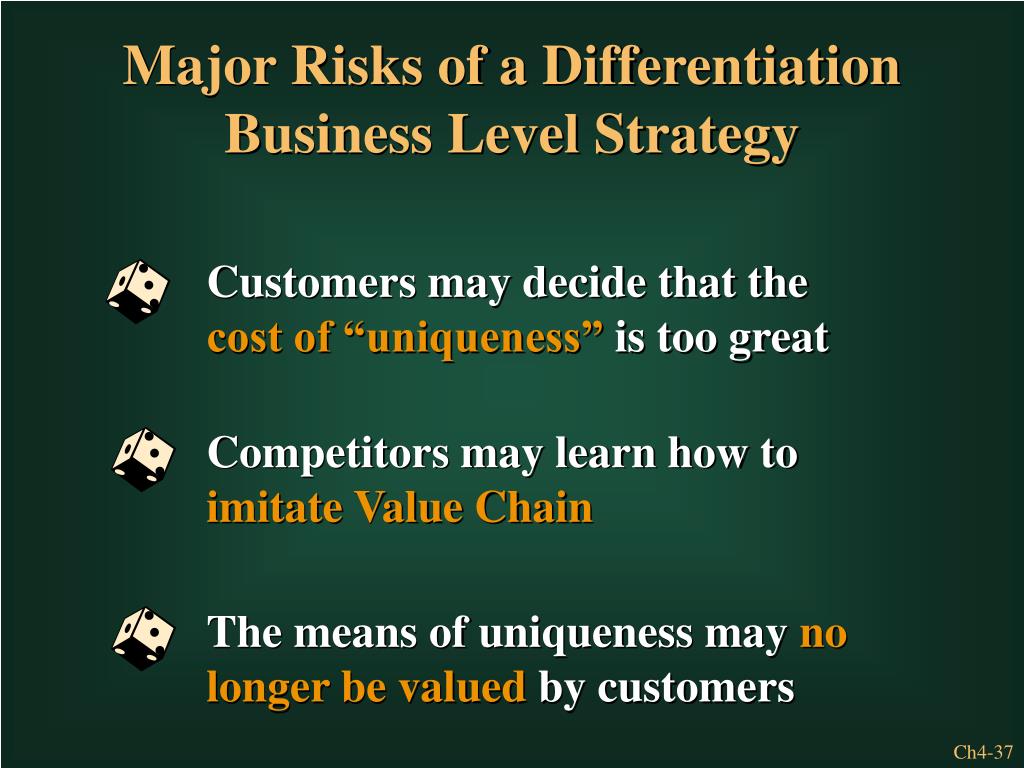 Major Risks of a Differentiation Business Level Strategy

Customers may decide that the cost of “uniqueness” is too great

Competitors may learn how to imitate Value Chain

The means of uniqueness may no longer be valued by customers

Ch4-37